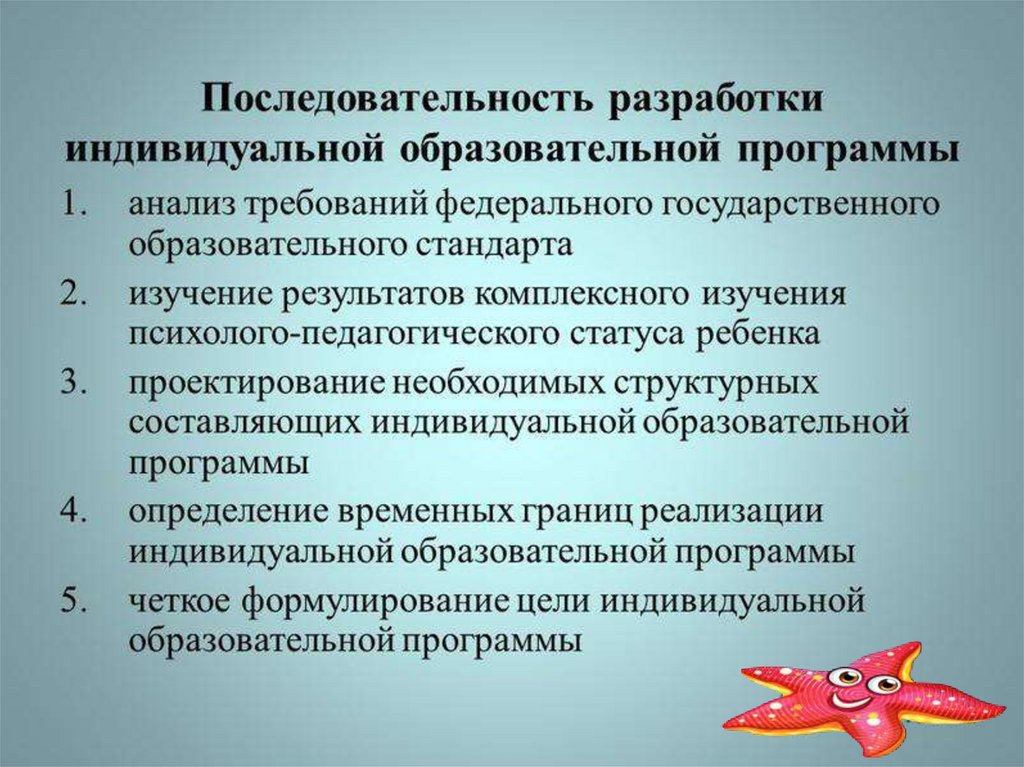 Последовательность разработки индивидуальной образовательной программы

1. анализ требований федерального государственного образовательного стандарта
2. изучение результатов комплексного изучения психолого-педагогического статуса ребенка
3. проектирование необходимых структурных составляющих индивидуальной образовательной программы
4. определение временных границ реализации индивидуальной образовательной программы
5. четкое формулирование цели индивидуальной образовательной программы